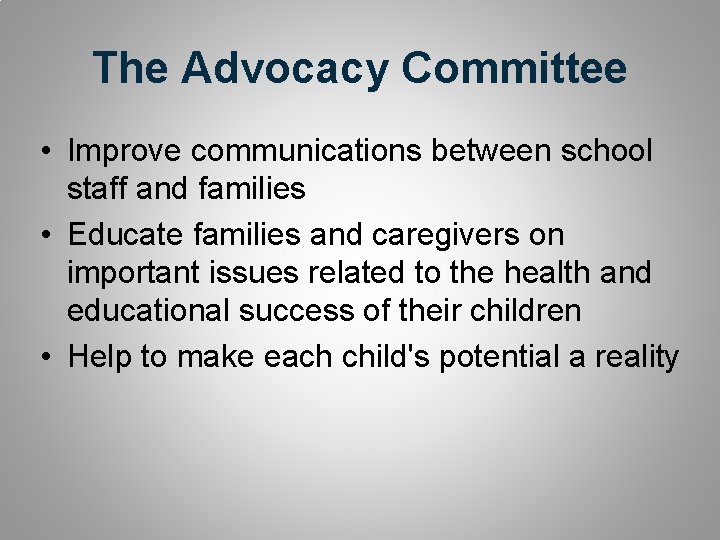 The Advocacy Committee

• Improve communications between school staff and families
• Educate families and caregivers on important issues related to the health and educational success of their children
• Help to make each child's potential a reality